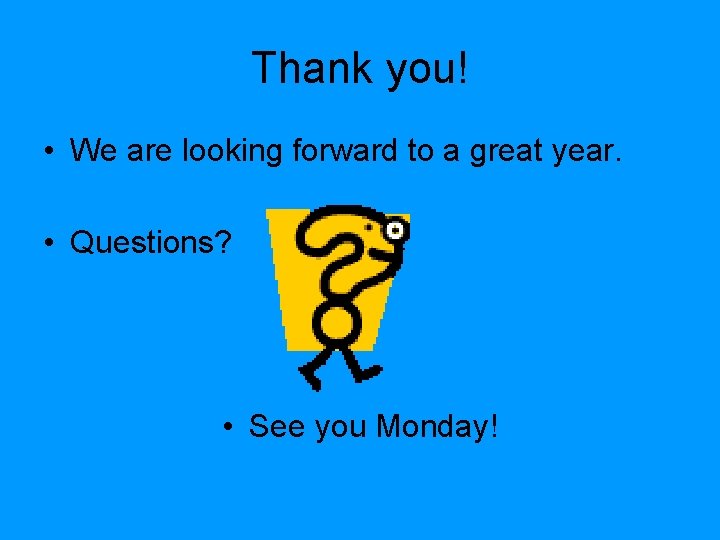 Thank you!

• We are looking forward to a great year.

• Questions?

• See you Monday!